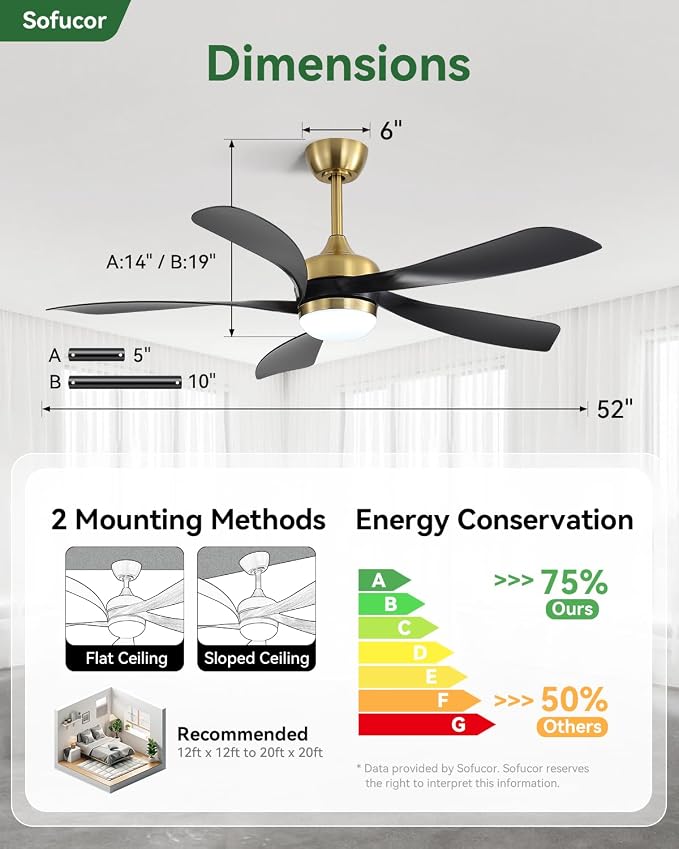 Sofucor

Dimensions

6"

A:14" / B:19"

A 5"

B 10"

52"

2 Mounting Methods

Flat Ceiling

Sloped Ceiling

Recommended
12ft x 12ft to 20ft x 20ft

Energy Conservation

A
B
C
D
E
F
G

>>> 75%
Ours

>>> 50%
Others

* Data provided by Sofucor. Sofucor reserves the right to interpret this information.